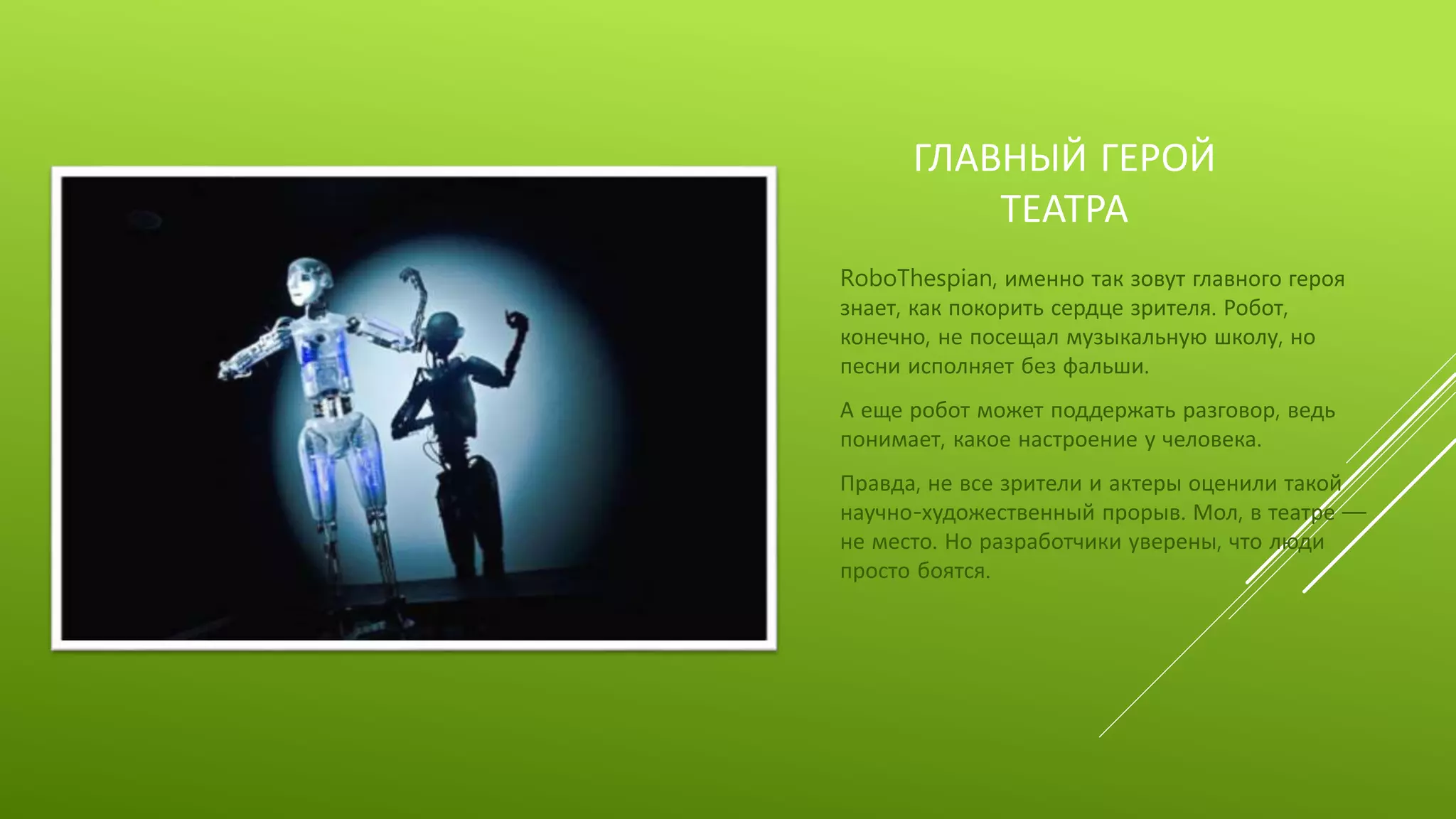 ГЛАВНЫЙ ГЕРОЙ ТЕАТРА

RoboThespian, именно так зовут главного героя знает, как покорить сердце зрителя. Робот, конечно, не посещал музыкальную школу, но песни исполняет без фальши.

А еще робот может поддержать разговор, ведь понимает, какое настроение у человека.

Правда, не все зрители и актеры оценили такой научно-художественный прорыв. Мол, в театре — не место. Но разработчики уверены, что люди просто боятся.